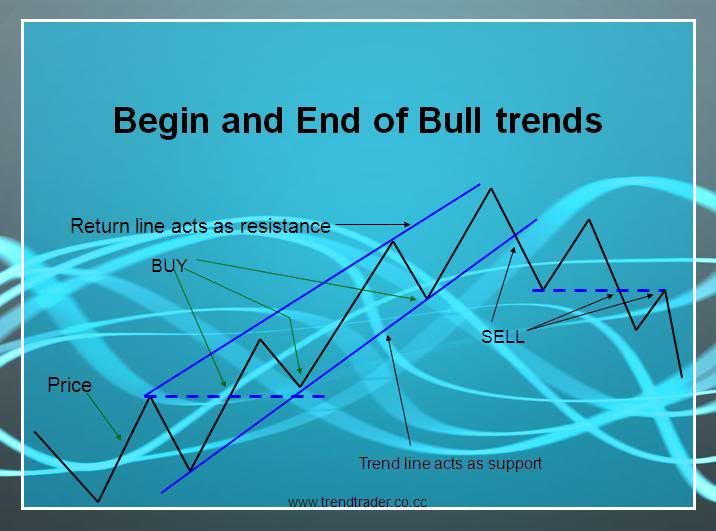 Begin and End of Bull trends

Return line acts as resistance

BUY

SELL

Price

Trend line acts as support

www.trendtrader.co.cc